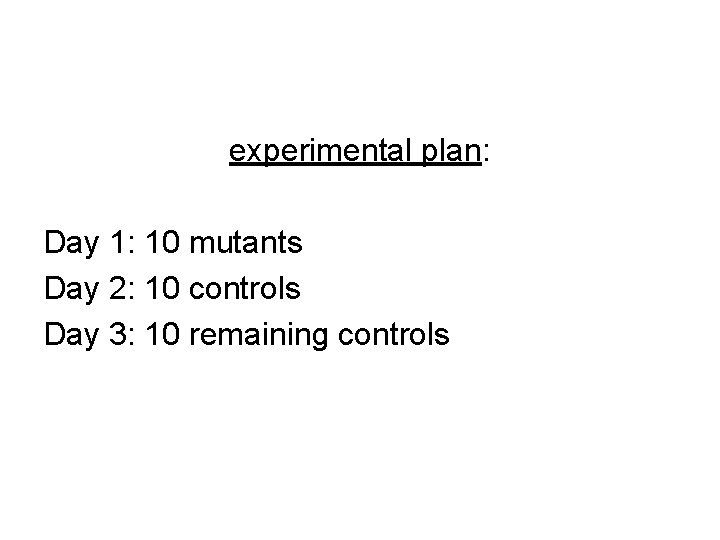 experimental plan:

Day 1: 10 mutants
Day 2: 10 controls
Day 3: 10 remaining controls